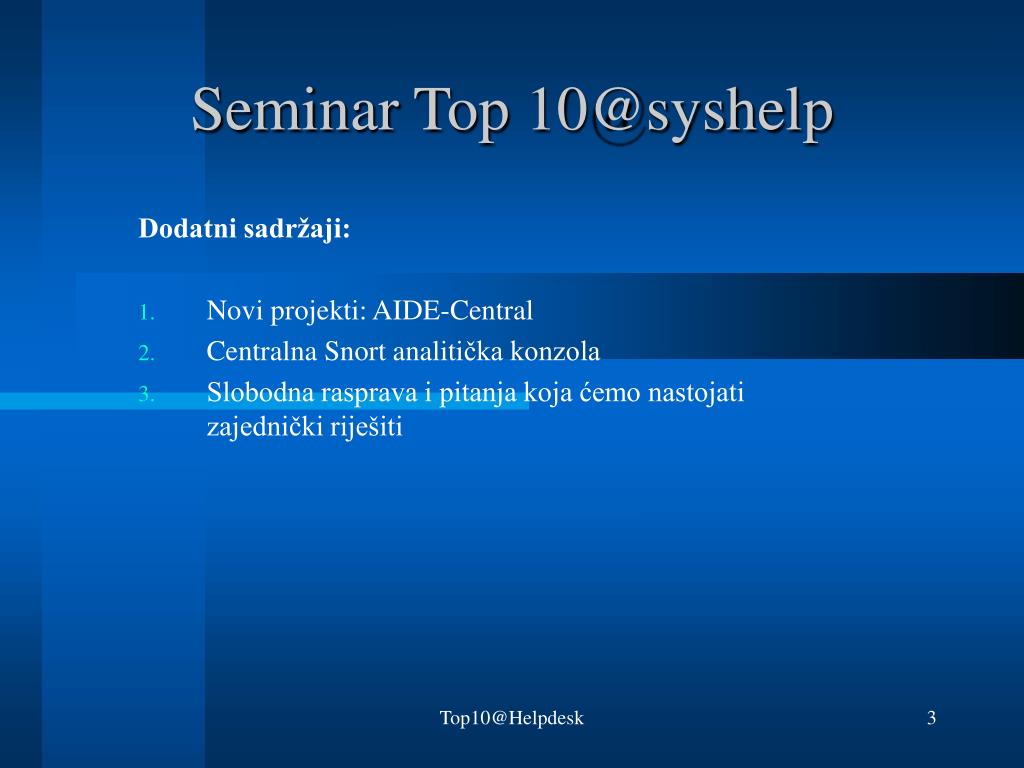 Seminar Top 10@syshelp

Dodatni sadržaji:

1. Novi projekti: AIDE-Central
2. Centralna Snort analitička konzola
3. Slobodna rasprava i pitanja koja ćemo nastojati zajednički riješiti

Top10@Helpdesk

3